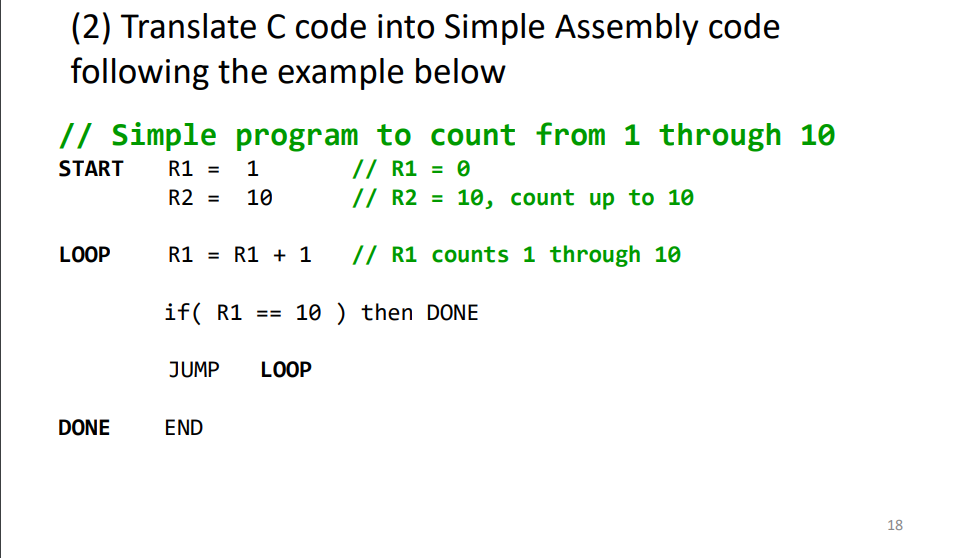 (2) Translate C code into Simple Assembly code following the example below

// Simple program to count from 1 through 10

START R1 = 1 // R1 = 0
R2 = 10 // R2 = 10, count up to 10

LOOP R1 = R1 + 1 // R1 counts 1 through 10

if( R1 == 10 ) then DONE

JUMP LOOP

DONE END

18